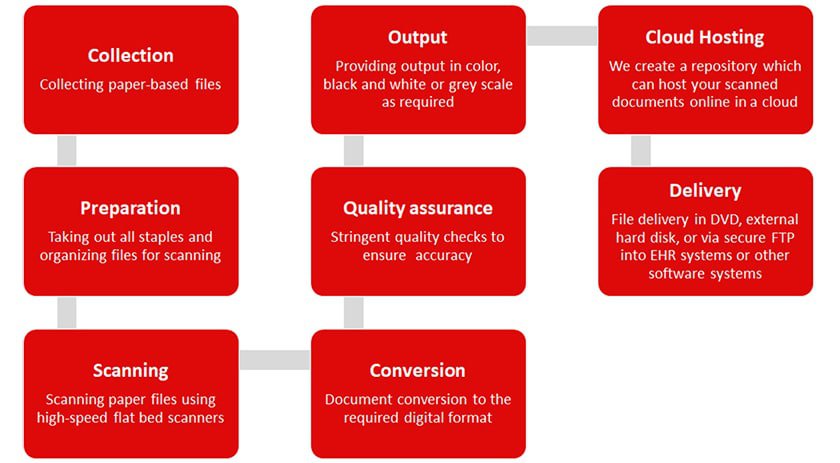 Collection
Collecting paper-based files

Preparation
Taking out all staples and organizing files for scanning

Scanning
Scanning paper files using high-speed flat bed scanners

Conversion
Document conversion to the required digital format

Quality assurance
Stringent quality checks to ensure accuracy

Output
Providing output in color, black and white or grey scale as required

Cloud Hosting
We create a repository which can host your scanned documents online in a cloud

Delivery
File delivery in DVD, external hard disk, or via secure FTP into EHR systems or other software systems